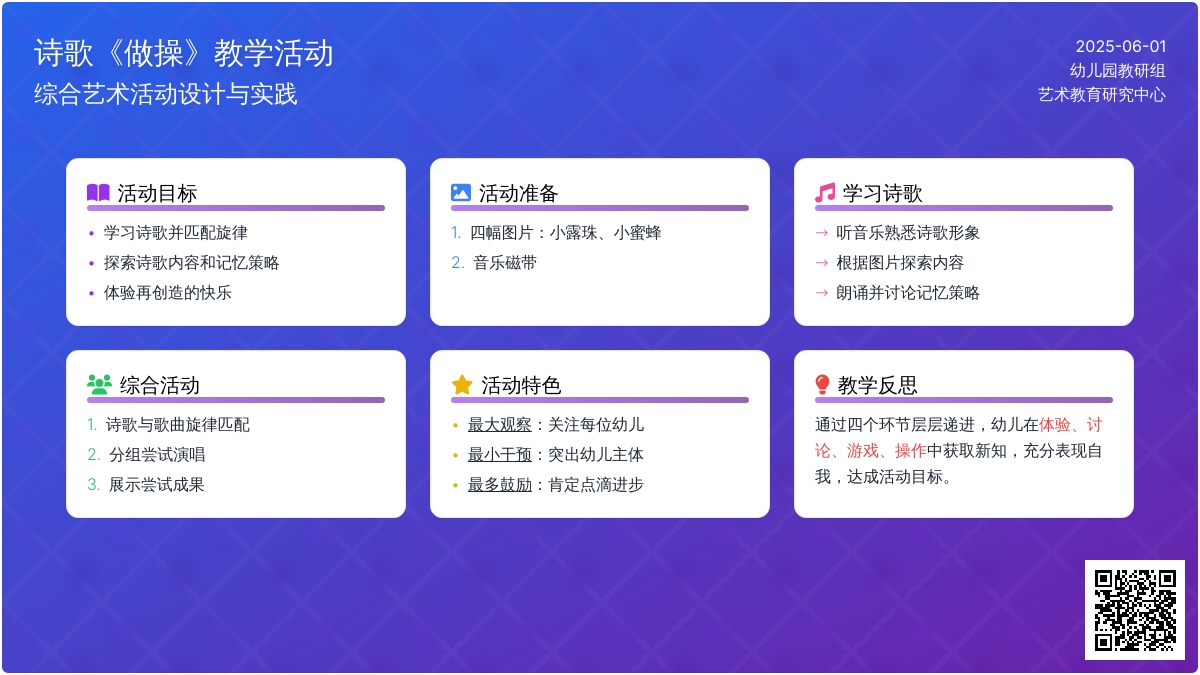 诗歌《做操》教学活动
综合艺术活动设计与实践

2025-06-01
幼儿园教研组
艺术教育研究中心

活动目标
• 学习诗歌并匹配旋律
• 探索诗歌内容和记忆策略
• 体验再创造的快乐

活动准备
1. 四幅图片：小露珠、小蜜蜂
2. 音乐磁带

学习诗歌
→ 听音乐熟悉诗歌形象
→ 根据图片探索内容
→ 朗诵并讨论记忆策略

综合活动
1. 诗歌与歌曲旋律匹配
2. 分组尝试演唱
3. 展示尝试成果

活动特色
• 最大观察：关注每位幼儿
• 最小干预：突出幼儿主体
• 最多鼓励：肯定点滴进步

教学反思
通过四个环节层层递进，幼儿在体验、讨论、游戏、操作中获取新知，充分表现自我，达成活动目标。